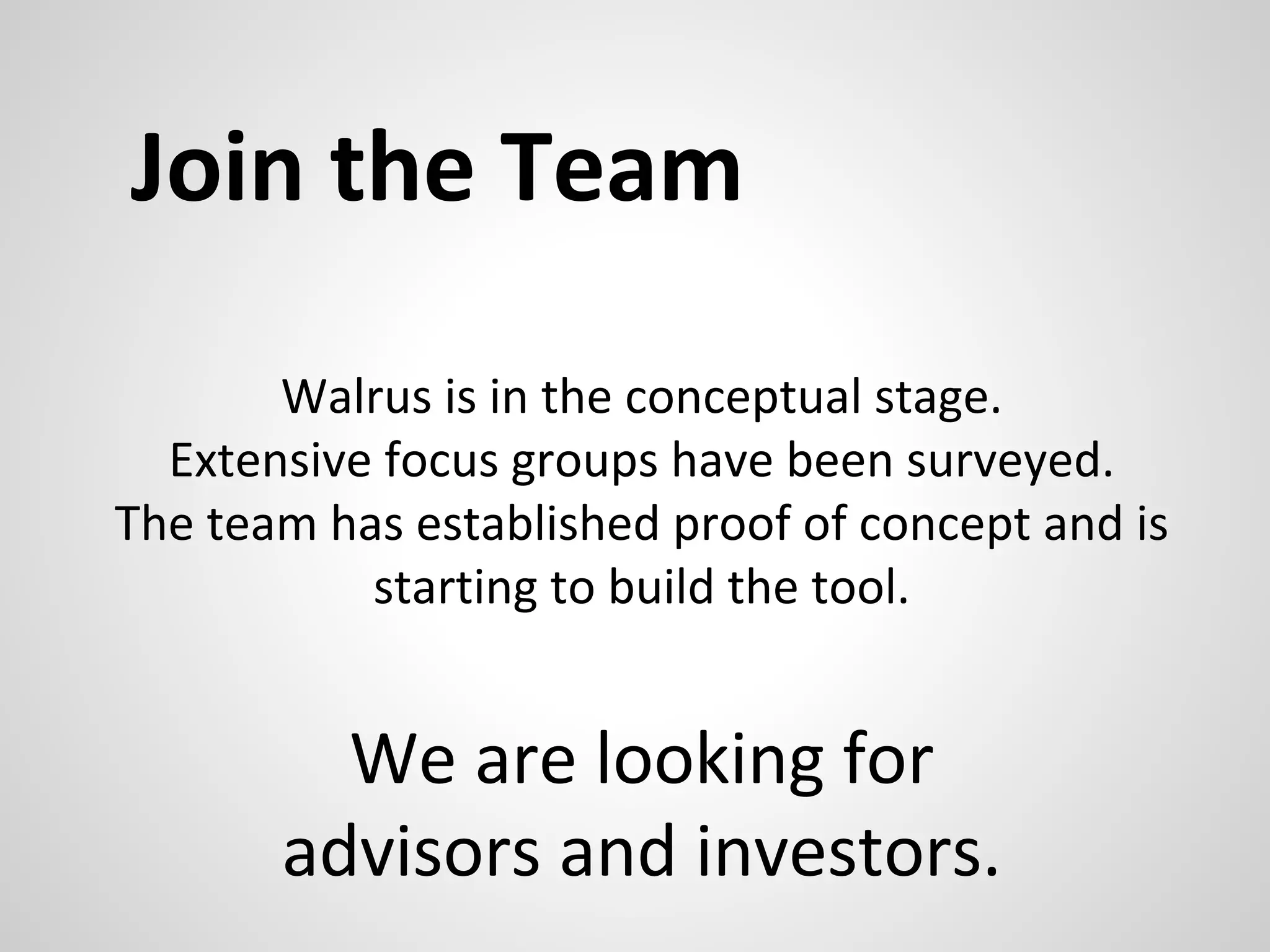 Join the Team

Walrus is in the conceptual stage.
Extensive focus groups have been surveyed.
The team has established proof of concept and is starting to build the tool.

We are looking for advisors and investors.